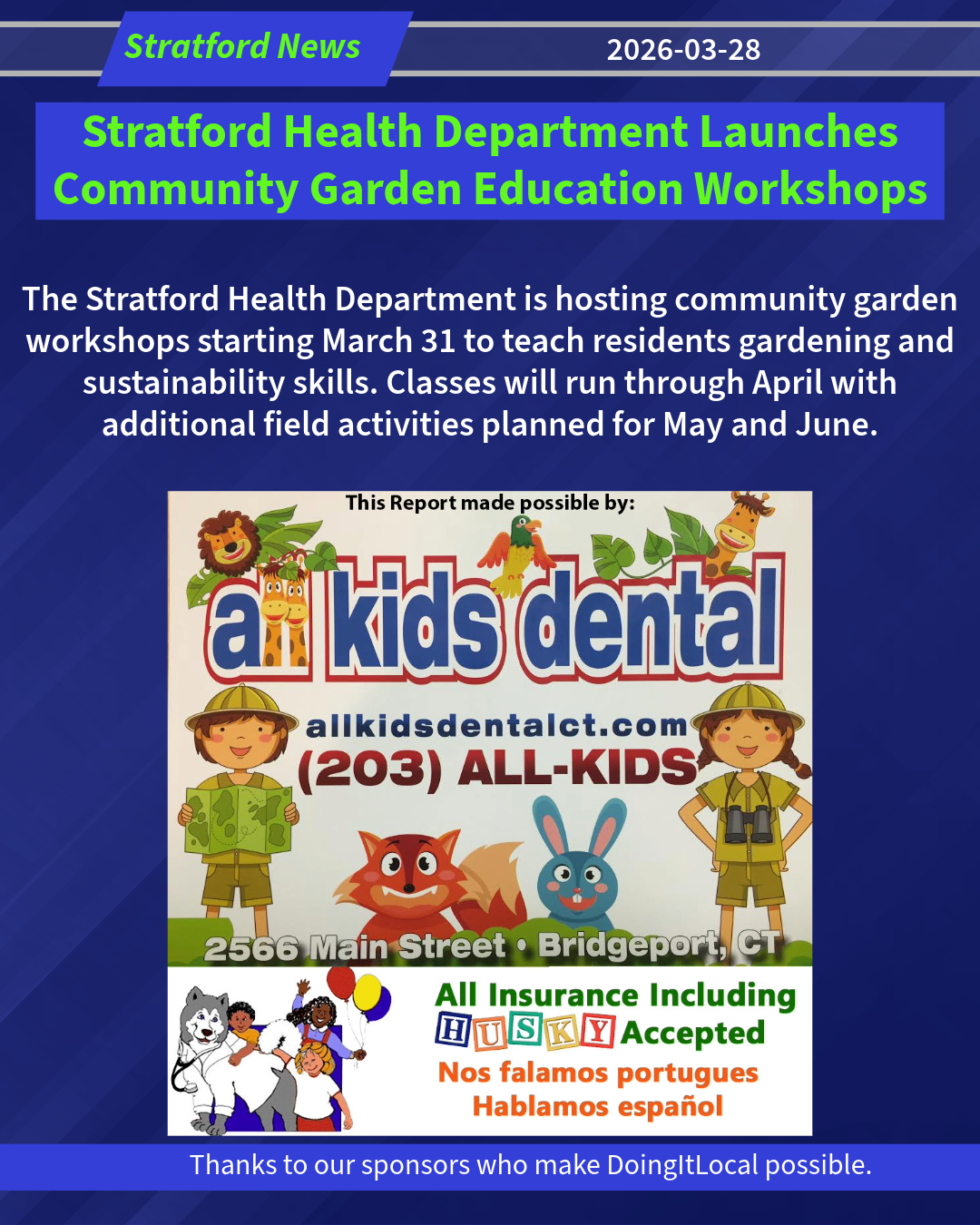 Stratford News

2026-03-28

Stratford Health Department Launches Community Garden Education Workshops

The Stratford Health Department is hosting community garden workshops starting March 31 to teach residents gardening and sustainability skills. Classes will run through April with additional field activities planned for May and June.

This Report made possible by:

all kids dental

allkidsdentalct.com

(203) ALL-KIDS

2566 Main Street • Bridgeport, CT

All Insurance Including HUSKY Accepted

Nos falamos portugues

Hablamos español

Thanks to our sponsors who make DoingItLocal possible.